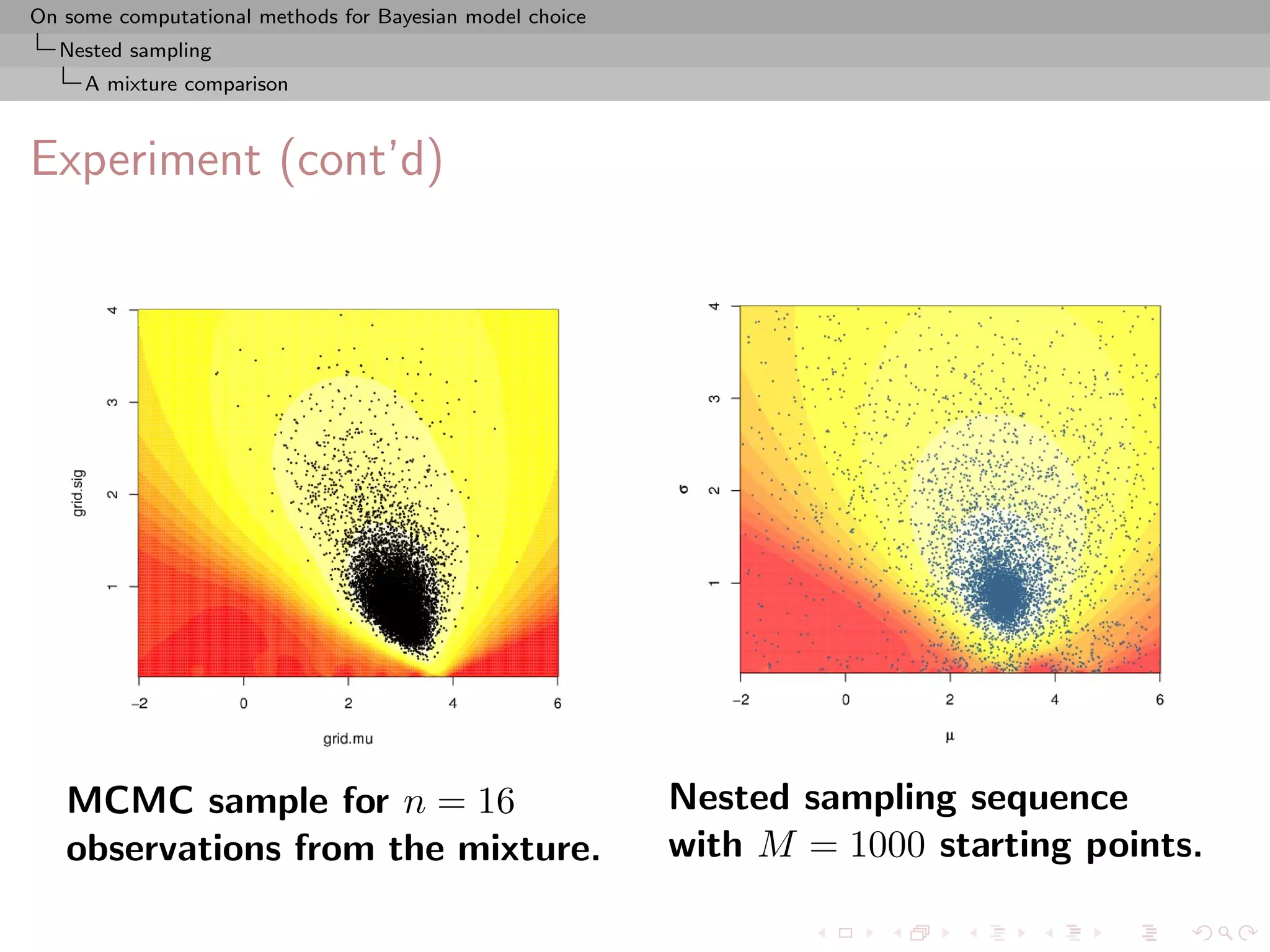 On some computational methods for Bayesian model choice
Nested sampling
A mixture comparison

Experiment (cont'd)

4
3
2
1
grid.sig
−2
0
2
4
6
grid.mu

4
3
2
1
σ
−2
0
2
4
6
μ

MCMC sample for $n = 16$ observations from the mixture.

Nested sampling sequence with $M = 1000$ starting points.